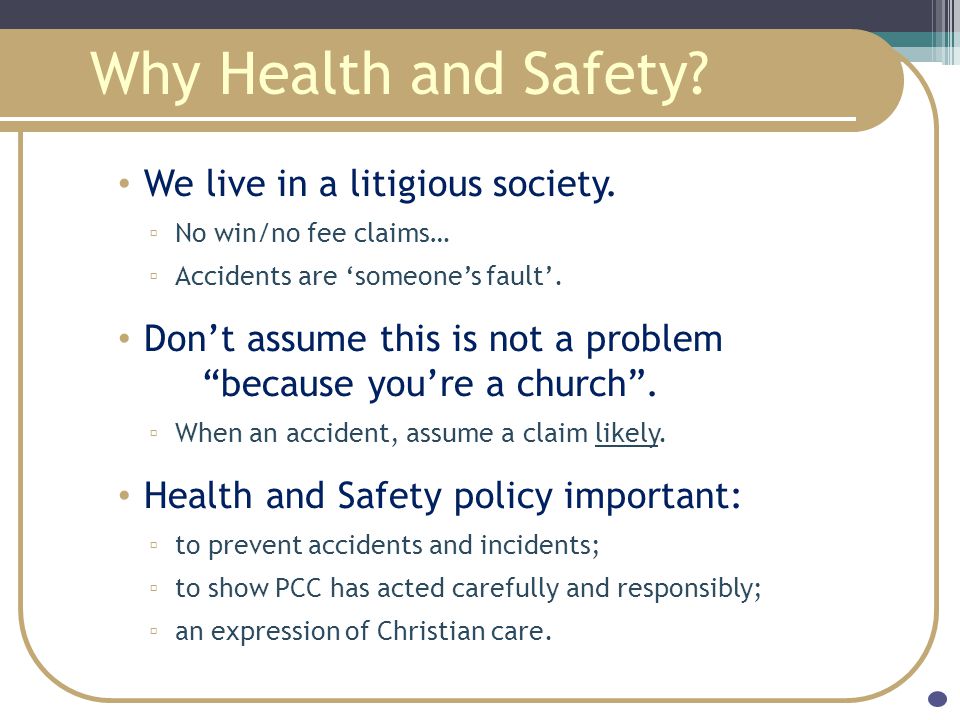 Why Health and Safety?

• We live in a litigious society.
▫ No win/no fee claims…
▫ Accidents are ‘someone’s fault’.

• Don’t assume this is not a problem “because you’re a church”.
▫ When an accident, assume a claim likely.

• Health and Safety policy important:
▫ to prevent accidents and incidents;
▫ to show PCC has acted carefully and responsibly;
▫ an expression of Christian care.